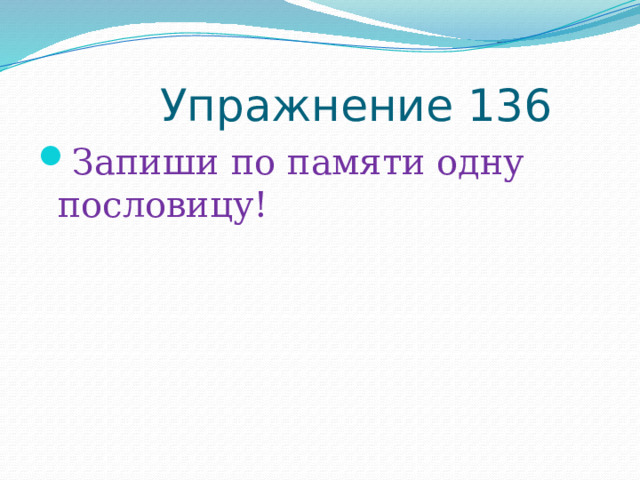 Упражнение 136

Запиши по памяти одну пословицу!